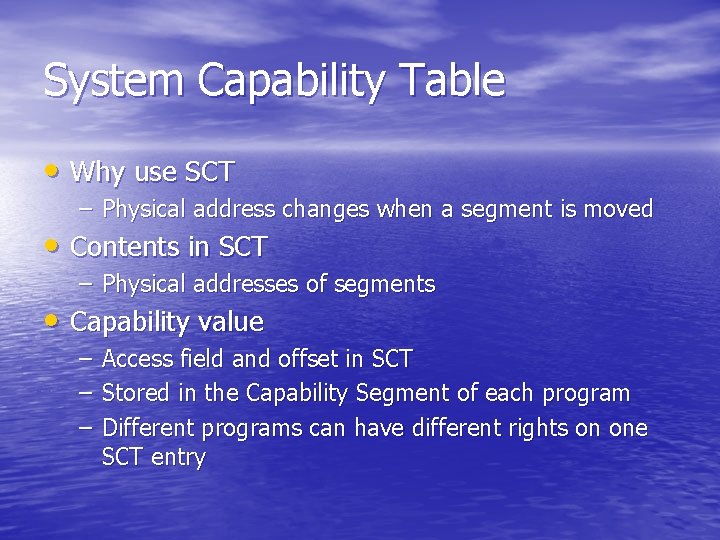 System Capability Table

• Why use SCT
  – Physical address changes when a segment is moved
• Contents in SCT
  – Physical addresses of segments
• Capability value
  – Access field and offset in SCT
  – Stored in the Capability Segment of each program
  – Different programs can have different rights on one SCT entry